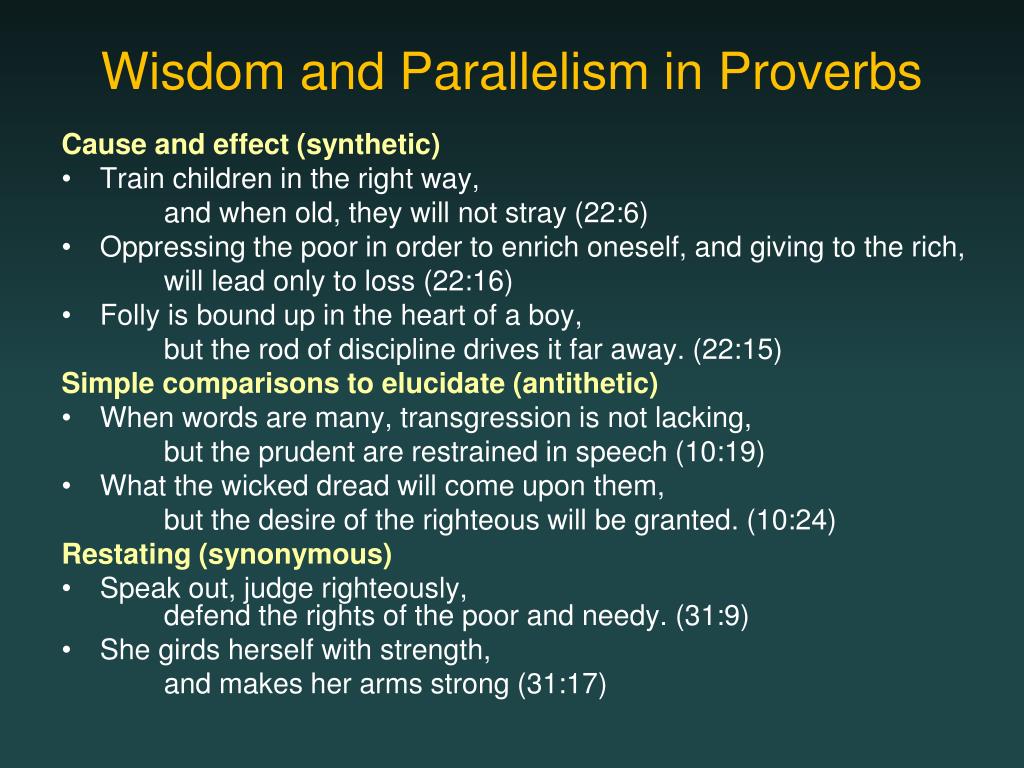 Wisdom and Parallelism in Proverbs

Cause and effect (synthetic)
• Train children in the right way,
and when old, they will not stray (22:6)
• Oppressing the poor in order to enrich oneself, and giving to the rich,
will lead only to loss (22:16)
• Folly is bound up in the heart of a boy,
but the rod of discipline drives it far away. (22:15)

Simple comparisons to elucidate (antithetic)
• When words are many, transgression is not lacking,
but the prudent are restrained in speech (10:19)
• What the wicked dread will come upon them,
but the desire of the righteous will be granted. (10:24)

Restating (synonymous)
• Speak out, judge righteously,
defend the rights of the poor and needy. (31:9)
• She girds herself with strength,
and makes her arms strong (31:17)